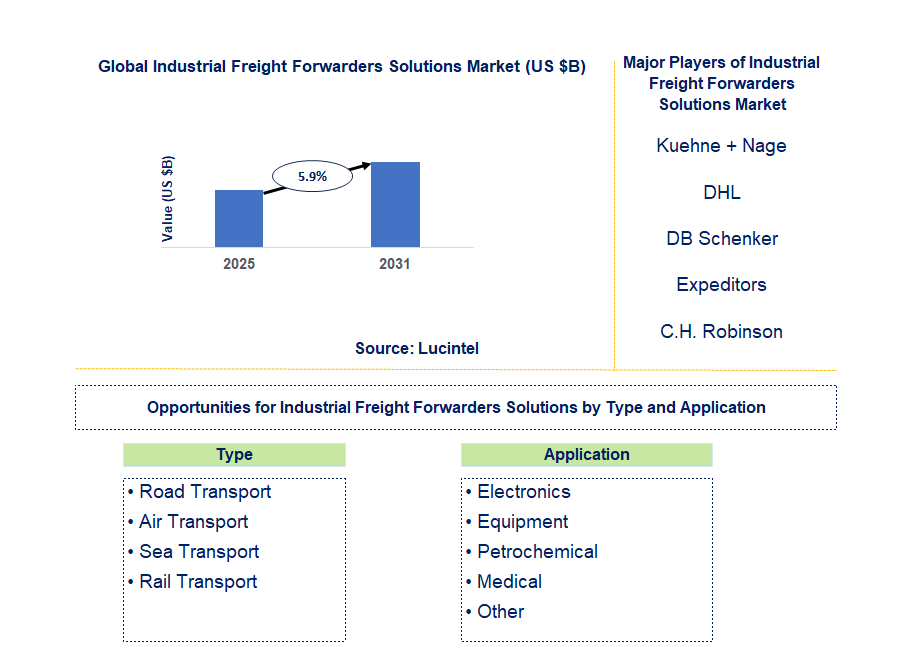 Global Industrial Freight Forwarders Solutions Market (US $B)

Value (US $B)

5.9%

2025

2031

Source: Lucintel

Major Players of Industrial Freight Forwarders Solutions Market

Kuehne + Nage

DHL

DB Schenker

Expeditors

C.H. Robinson

Opportunities for Industrial Freight Forwarders Solutions by Type and Application

Type

• Road Transport
• Air Transport
• Sea Transport
• Rail Transport

Application

• Electronics
• Equipment
• Petrochemical
• Medical
• Other